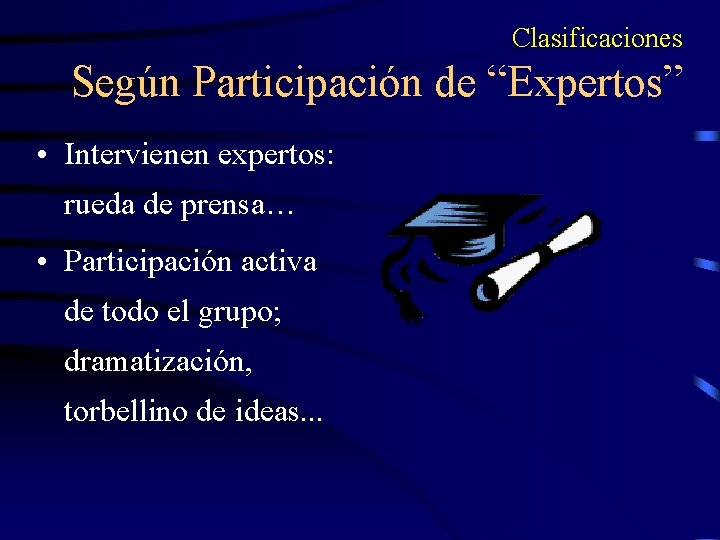 Clasificaciones
Según Participación de “Expertos”

• Intervienen expertos: rueda de prensa…
• Participación activa de todo el grupo; dramatización, torbellino de ideas...